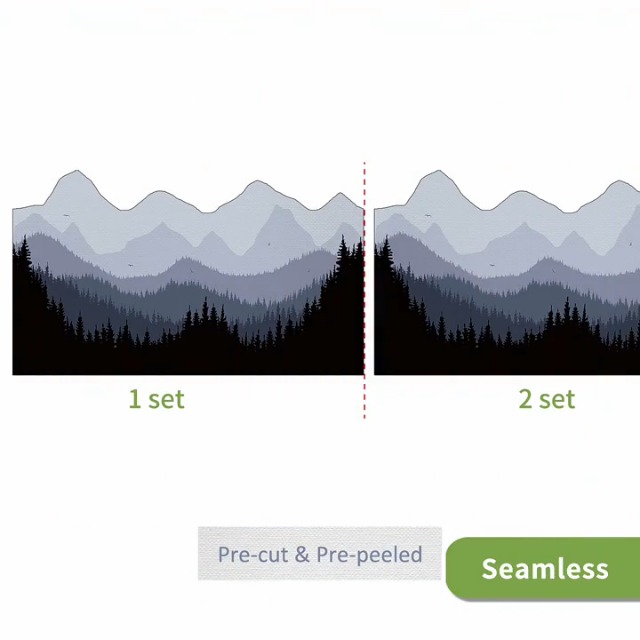 1 set

2 set

Pre-cut & Pre-peeled

Seamless